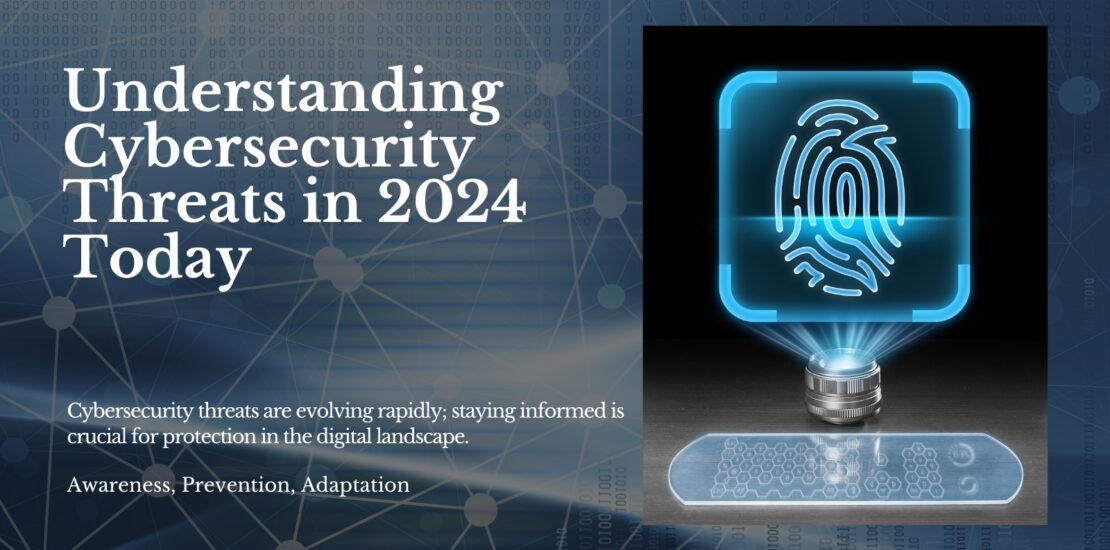 Understanding Cybersecurity Threats in 2024 Today

Cybersecurity threats are evolving rapidly; staying informed is crucial for protection in the digital landscape.

Awareness, Prevention, Adaptation